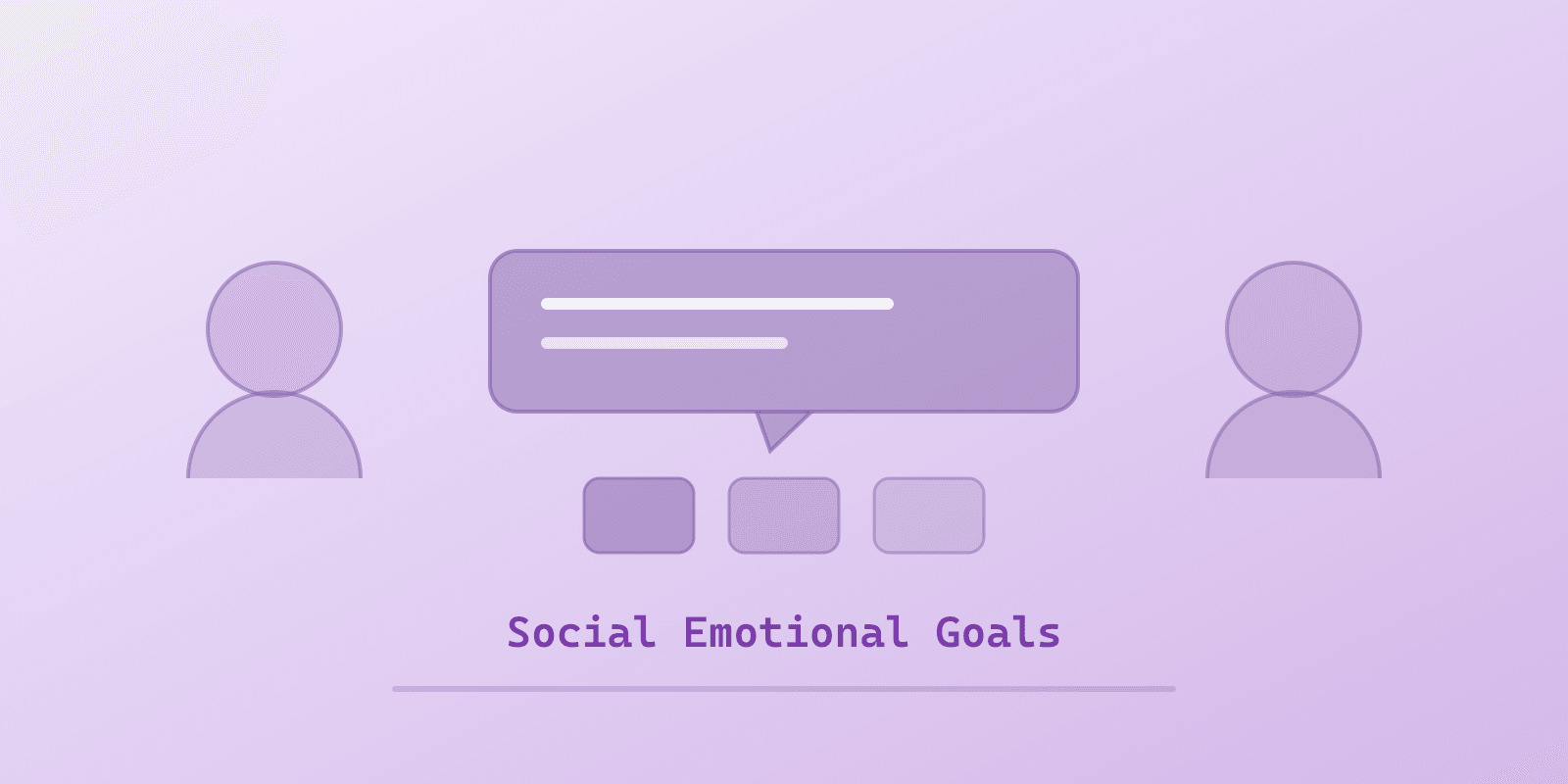 Social Emotional Goals